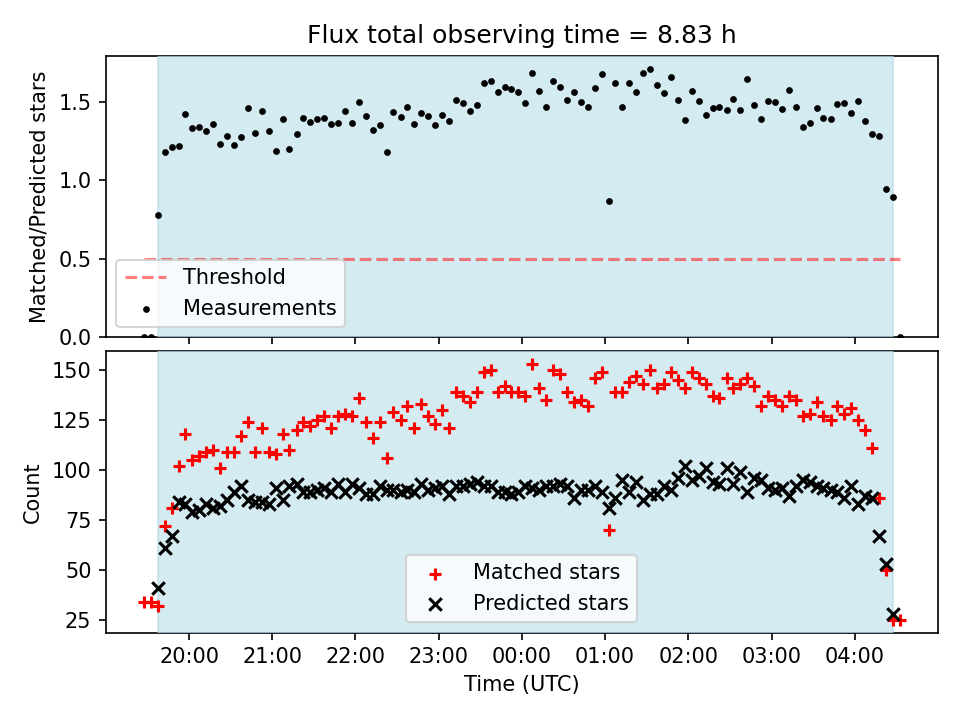 Flux total observing time = 8.83 h

Matched/Predicted stars

1.5
1.0
0.5
0.0

Threshold
Measurements

Count

150
125
100
75
50
25

Matched stars
Predicted stars

20:00
21:00
22:00
23:00
00:00
01:00
02:00
03:00
04:00

Time (UTC)